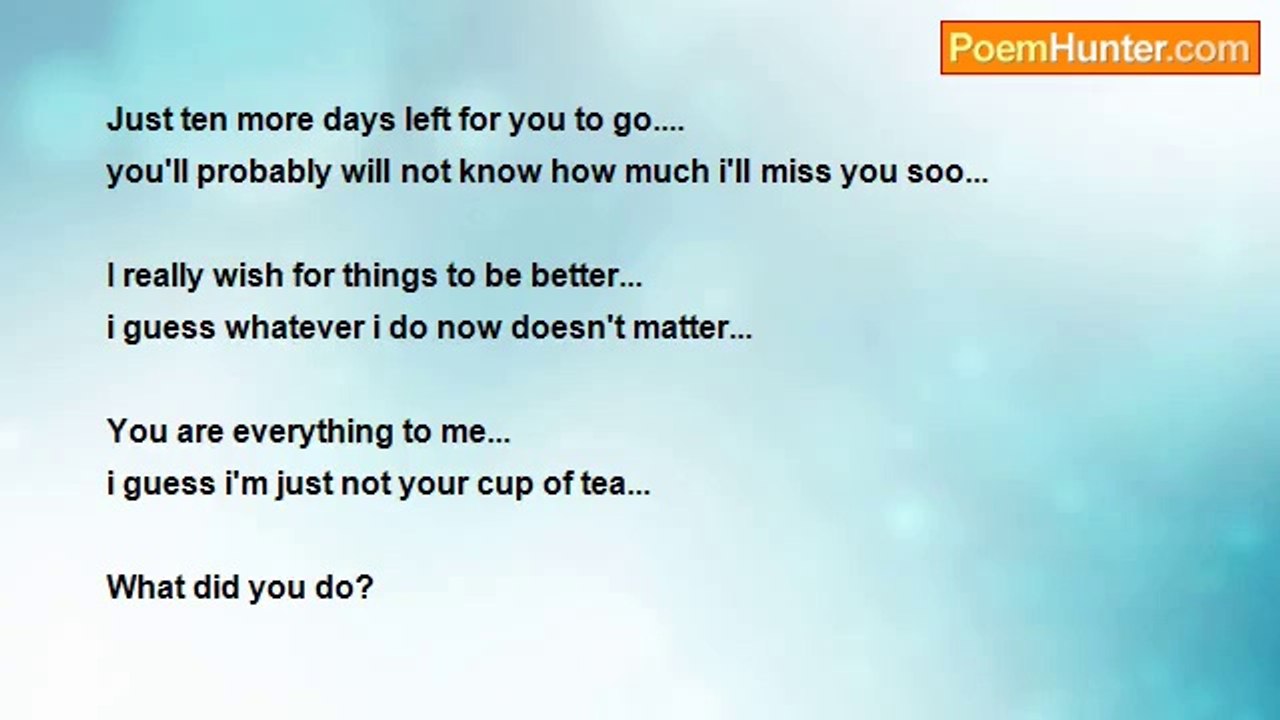 PoemHunter.com

Just ten more days left for you to go....
you'll probably will not know how much i'll miss you soo...

I really wish for things to be better...
i guess whatever i do now doesn't matter...

You are everything to me...
i guess i'm just not your cup of tea...

What did you do?